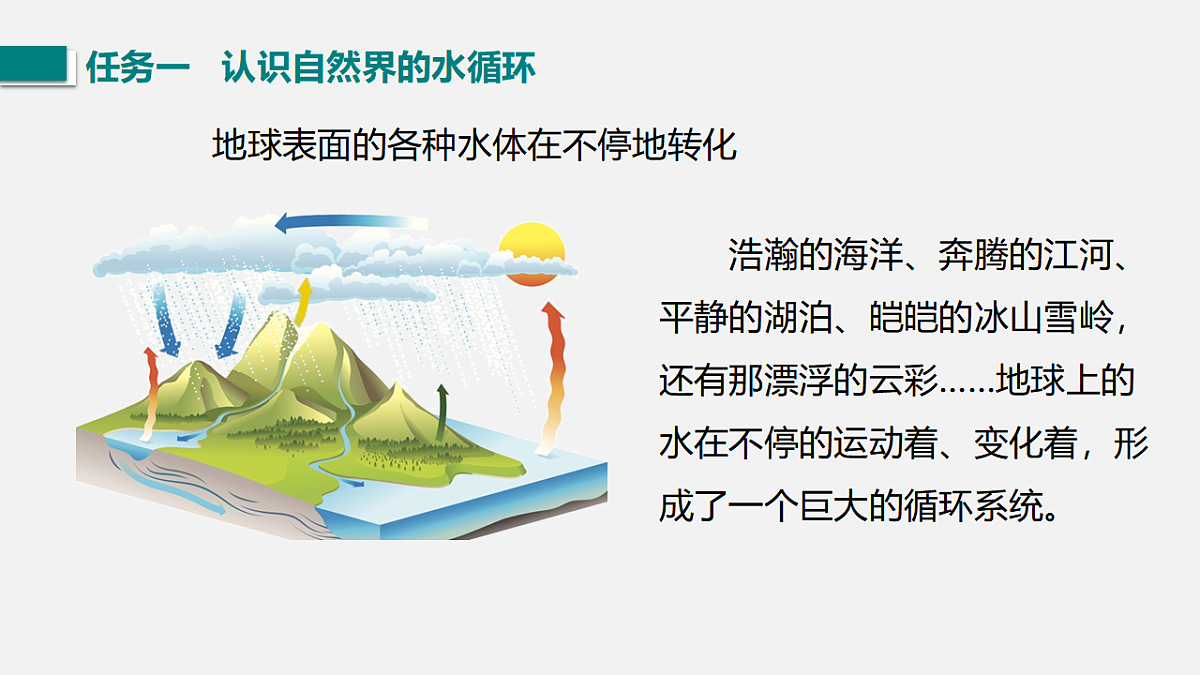 任务一　认识自然界的水循环

地球表面的各种水体在不停地转化

浩瀚的海洋、奔腾的江河、平静的湖泊、皑皑的冰山雪岭，还有那漂浮的云彩……地球上的水在不停的运动着、变化着，形成了一个巨大的循环系统。